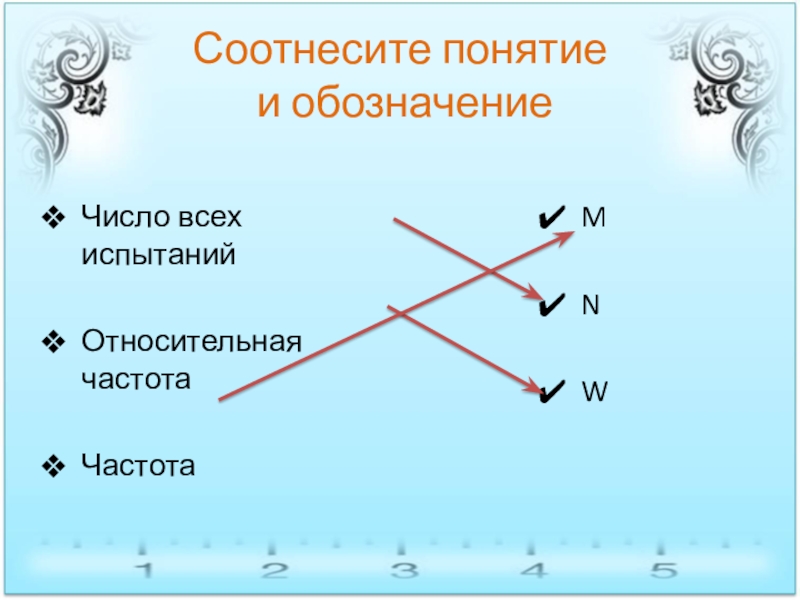 Соотнесите понятие и обозначение

❖ Число всех испытаний

❖ Относительная частота

❖ Частота

✔ M

✔ N

✔ W

1 2 3 4 5